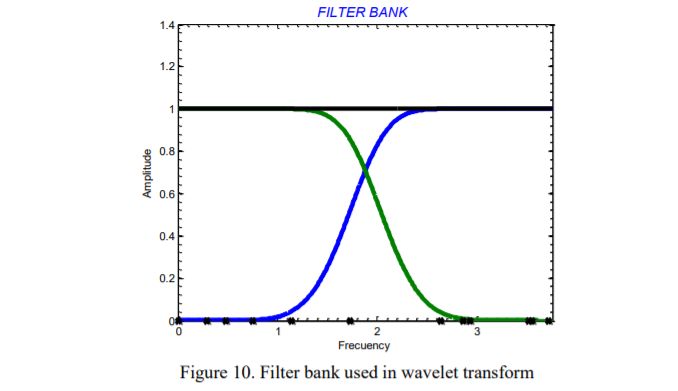 FILTER BANK

1.4
1.2
1
0.8
0.6
0.4
0.2
0

Amplitude

0
1
2
3

Frecuency

Figure 10. Filter bank used in wavelet transform